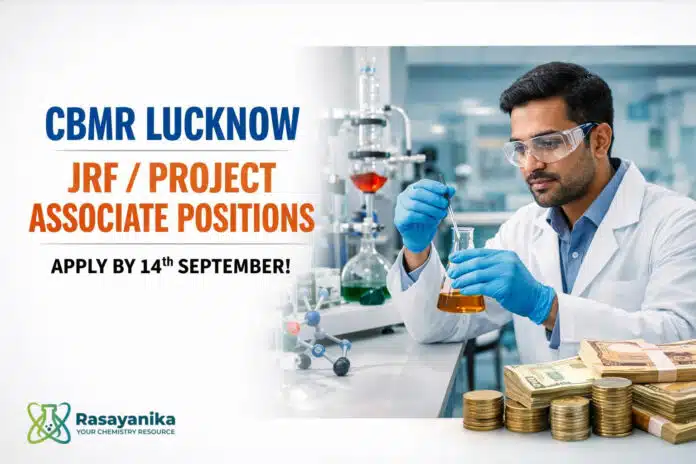 CBMR LUCKNOW

JRF / PROJECT ASSOCIATE POSITIONS

APPLY BY 14$^{th}$ SEPTEMBER!

Rasayanika
YOUR CHEMISTRY RESOURCE